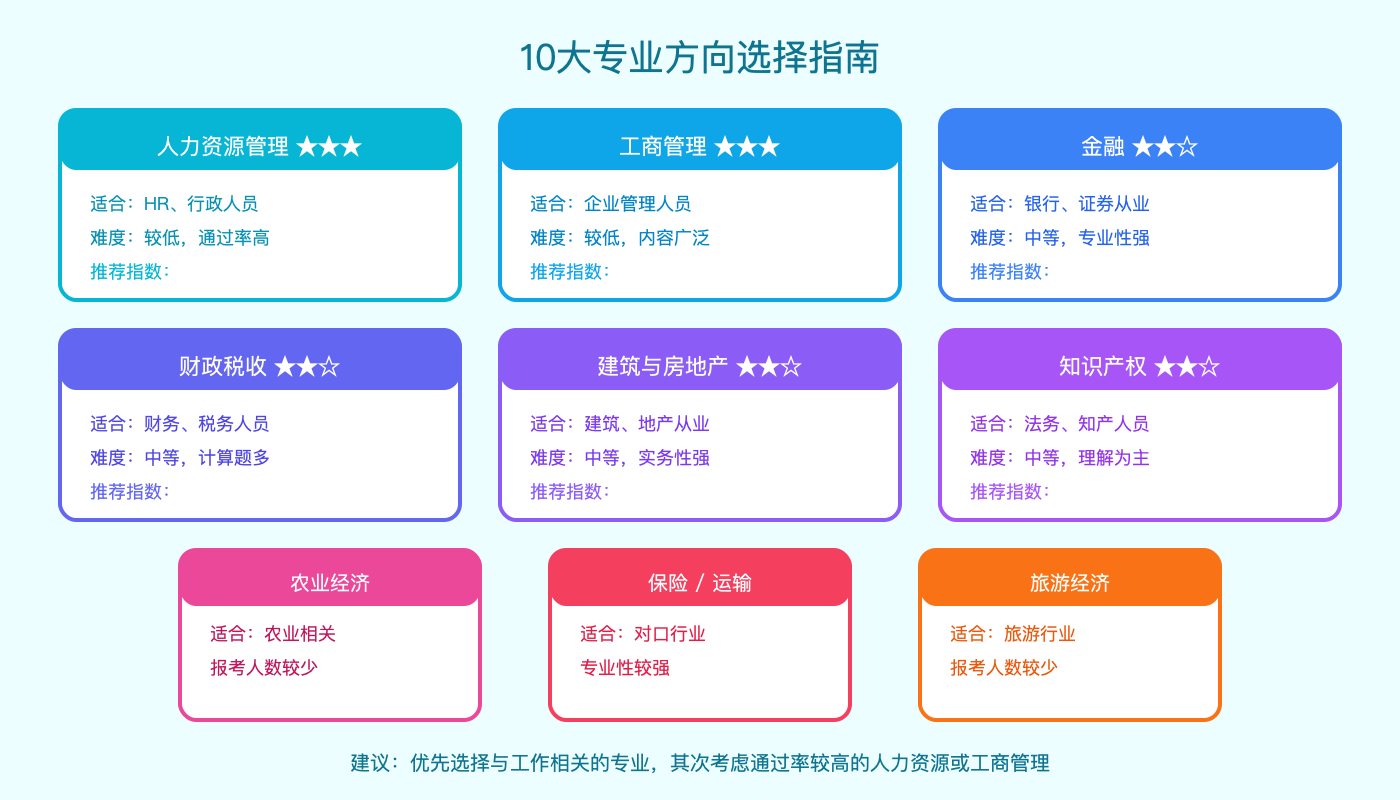 10大专业方向选择指南

人力资源管理 ★★★

适合：HR、行政人员

难度：较低，通过率高

推荐指数：

工商管理 ★★★

适合：企业管理人员

难度：较低，内容广泛

推荐指数：

金融 ★★☆

适合：银行、证券从业

难度：中等，专业性强

推荐指数：

财政税收 ★★☆

适合：财务、税务人员

难度：中等，计算题多

推荐指数：

建筑与房地产 ★★☆

适合：建筑、地产从业

难度：中等，实务性强

推荐指数：

知识产权 ★★☆

适合：法务、知产人员

难度：中等，理解为主

推荐指数：

农业经济

适合：农业相关

报考人数较少

保险 / 运输

适合：对口行业

专业性较强

旅游经济

适合：旅游行业

报考人数较少

建议：优先选择与工作相关的专业，其次考虑通过率较高的人力资源或工商管理